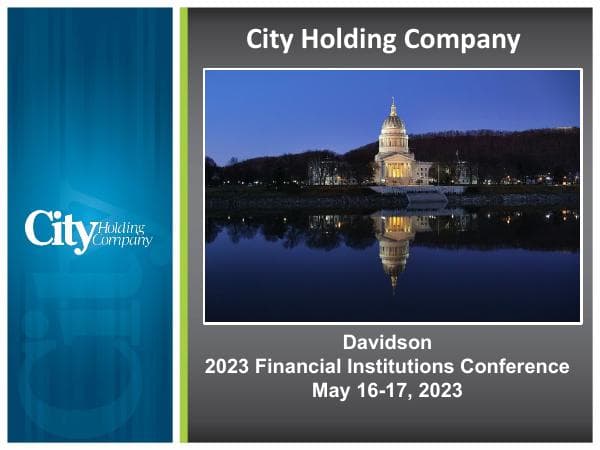 City Holding Company

City Holding Company

Davidson
2023 Financial Institutions Conference
May 16-17, 2023